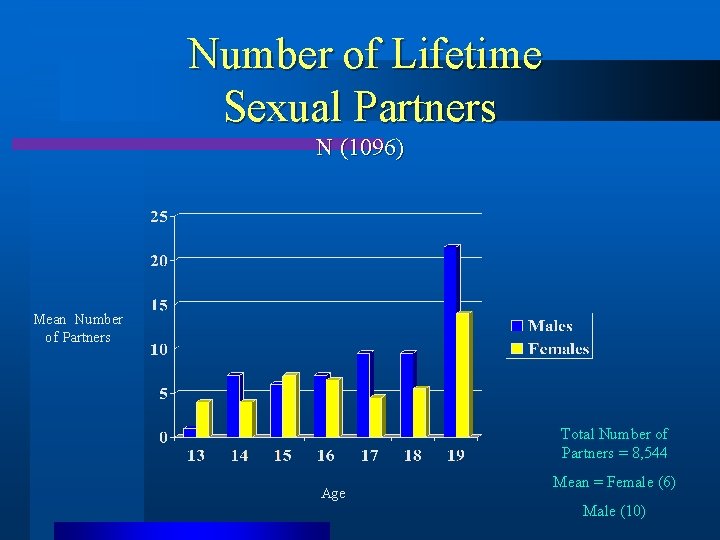 Number of Lifetime Sexual Partners

N (1096)

Mean Number of Partners

25
20
15
10
5
0

13 14 15 16 17 18 19

Age

Males
Females

Total Number of Partners = 8,544

Mean = Female (6)

Male (10)